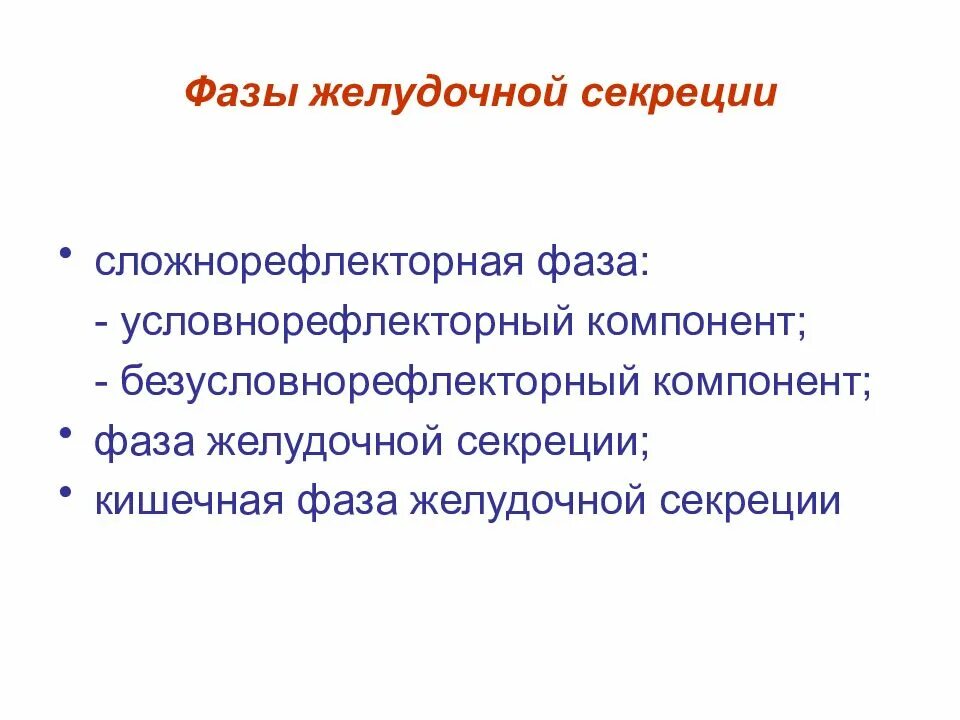 Фазы желудочной секреции

• сложнорефлекторная фаза:
- условнорефлекторный компонент;
- безусловнорефлекторный компонент;
• фаза желудочной секреции;
• кишечная фаза желудочной секреции